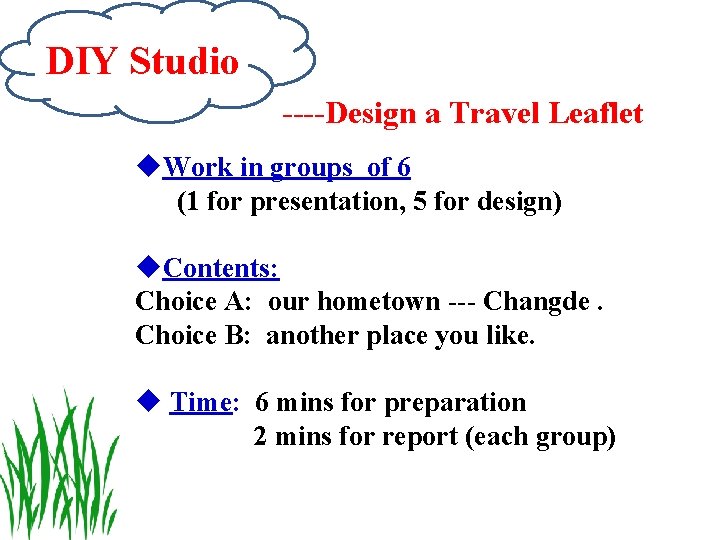 DIY Studio

----Design a Travel Leaflet

◆Work in groups of 6
(1 for presentation, 5 for design)

◆Contents:
Choice A: our hometown --- Changde .
Choice B: another place you like.

◆ Time: 6 mins for preparation
2 mins for report (each group)